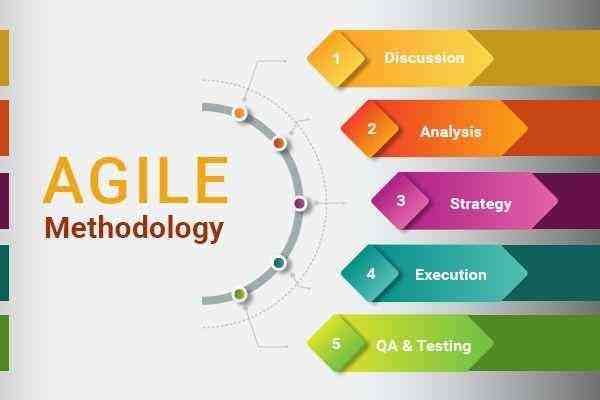 AGILE
Methodology

1 Discussion

2 Analysis

3 Strategy

4 Execution

5 QA & Testing